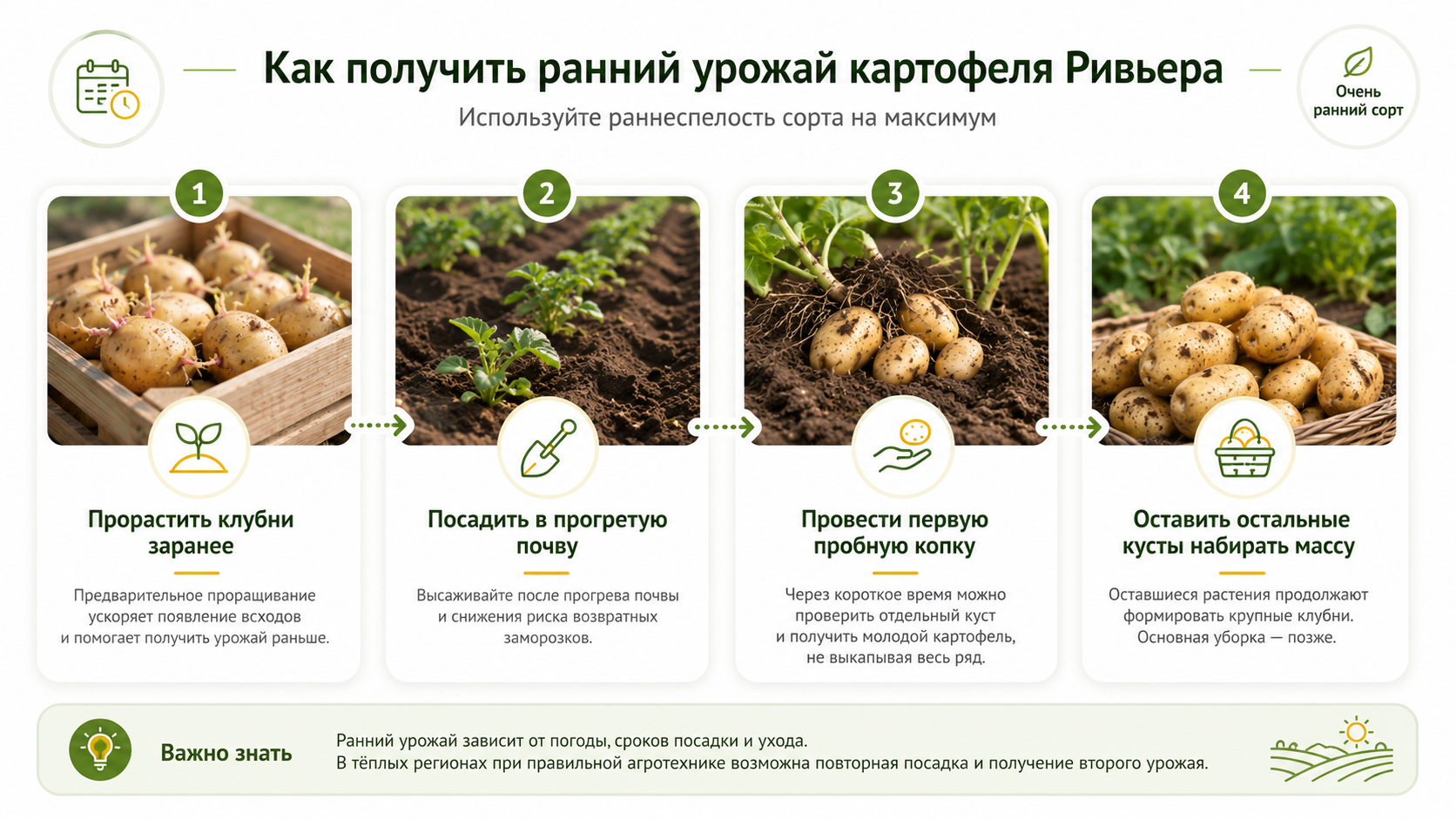 Как получить ранний урожай картофеля Ривьера

Используйте раннеспелость сорта на максимум

Очень ранний сорт

1

Прорастить клубни заранее

Предварительное проращивание ускоряет появление всходов и помогает получить урожай раньше.

2

Посадить в прогретую почву

Высаживайте после прогрева почвы и снижения риска возвратных заморозков.

3

Провести первую пробную копку

Через короткое время можно проверить отдельный куст и получить молодой картофель, не выкапывая весь ряд.

4

Оставить остальные кусты набирать массу

Оставшиеся растения продолжают формировать крупные клубни. Основная уборка — позже.

Важно знать

Ранний урожай зависит от погоды, сроков посадки и ухода.
В тёплых регионах при правильной агротехнике возможна повторная посадка и получение второго урожая.